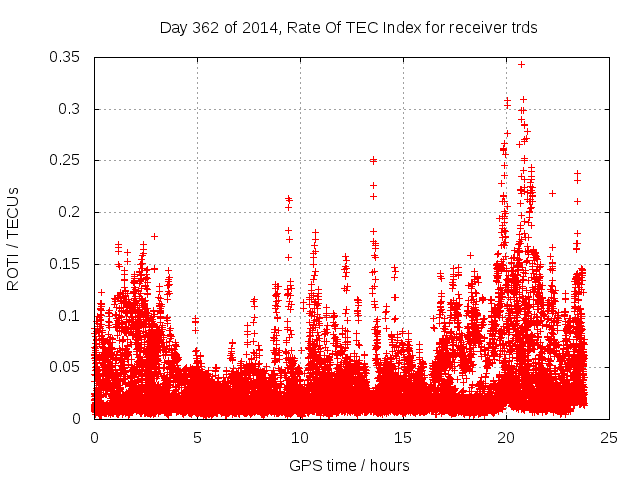 Day 362 of 2014, Rate Of TEC Index for receiver trds

ROTI / TECUs

0.35
0.3
0.25
0.2
0.15
0.1
0.05
0

0
5
10
15
20
25

GPS time / hours